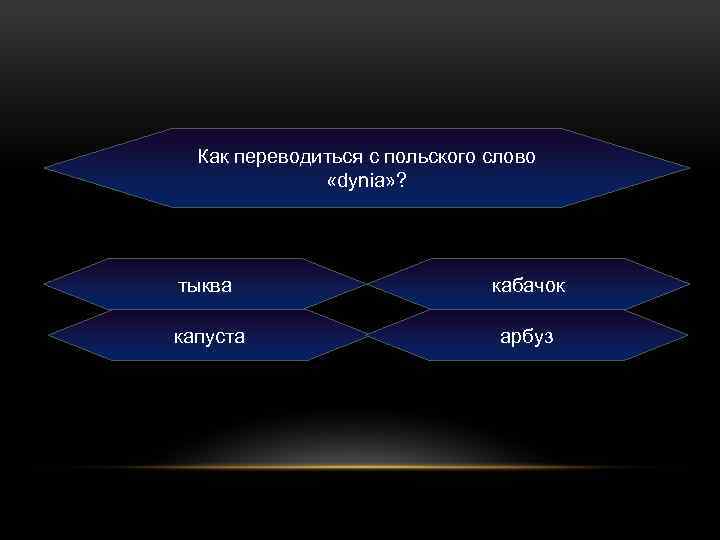 Как переводиться с польского слово «dynia»?

тыква

кабачок

капуста

арбуз